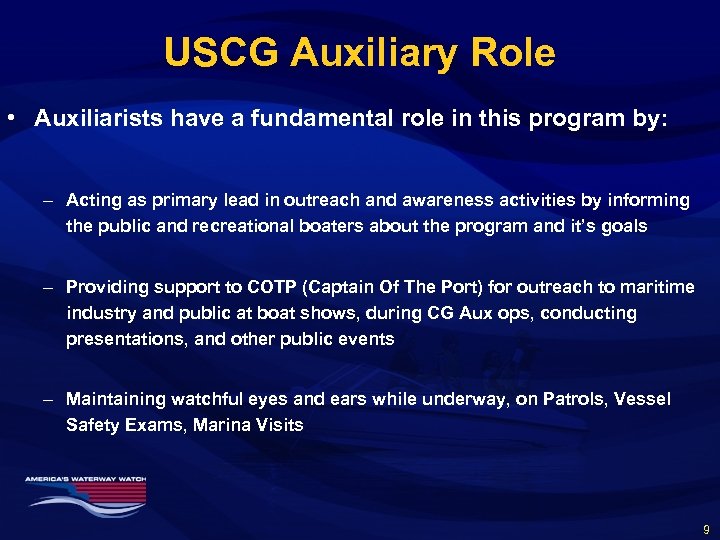 USCG Auxiliary Role

• Auxiliarists have a fundamental role in this program by:

– Acting as primary lead in outreach and awareness activities by informing the public and recreational boaters about the program and it's goals

– Providing support to COTP (Captain Of The Port) for outreach to maritime industry and public at boat shows, during CG Aux ops, conducting presentations, and other public events

– Maintaining watchful eyes and ears while underway, on Patrols, Vessel Safety Exams, Marina Visits

AMERICA'S WATERWAY WATCH

9